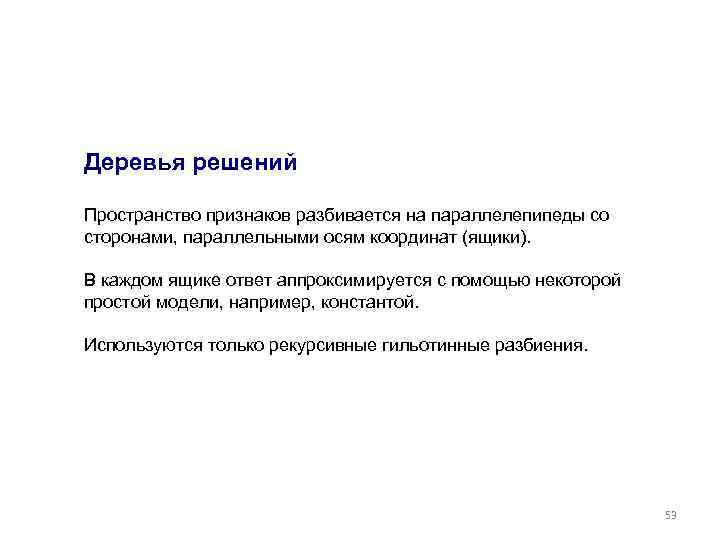 Деревья решений

Пространство признаков разбивается на параллелепипеды со сторонами, параллельными осям координат (ящики).

В каждом ящике ответ аппроксимируется с помощью некоторой простой модели, например, константой.

Используются только рекурсивные гильотинные разбиения.

53